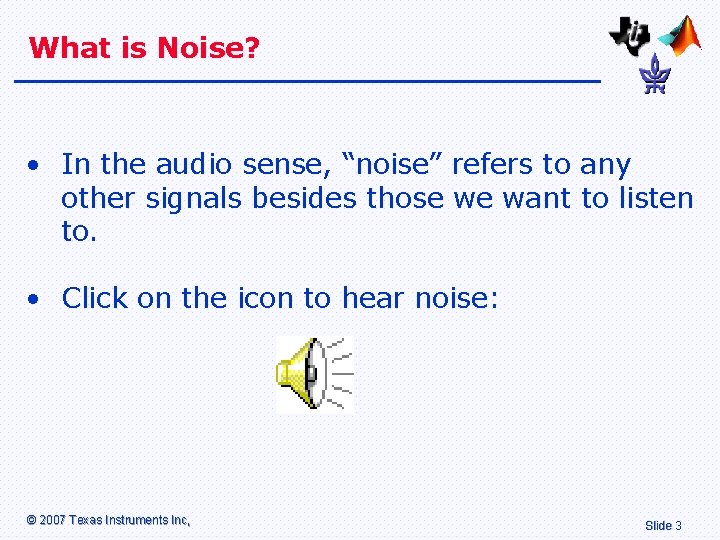 What is Noise?

• In the audio sense, “noise” refers to any other signals besides those we want to listen to.

• Click on the icon to hear noise:

© 2007 Texas Instruments Inc,

Slide 3